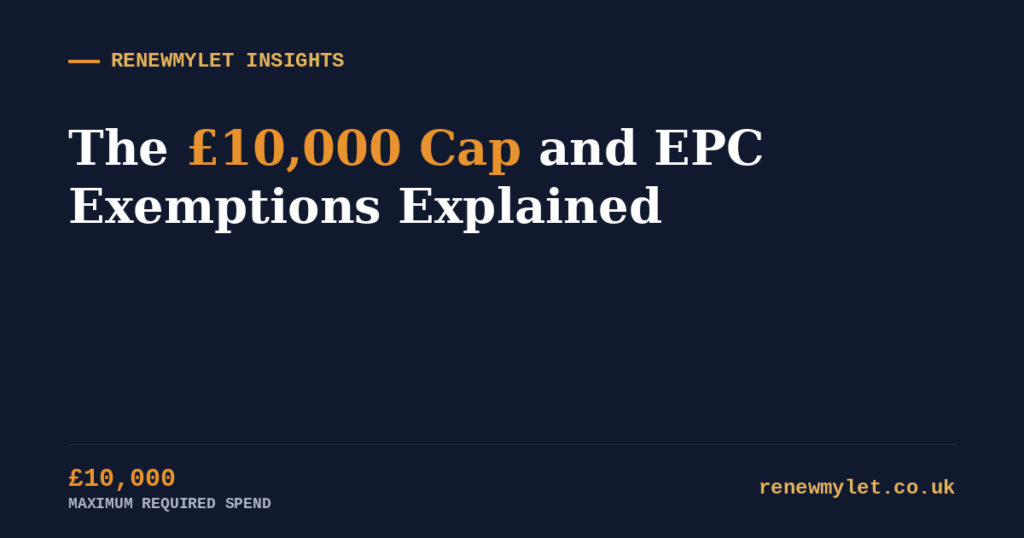 RENEWMYLET INSIGHTS

The £10,000 Cap and EPC Exemptions Explained

£10,000
MAXIMUM REQUIRED SPEND

renewmylet.co.uk